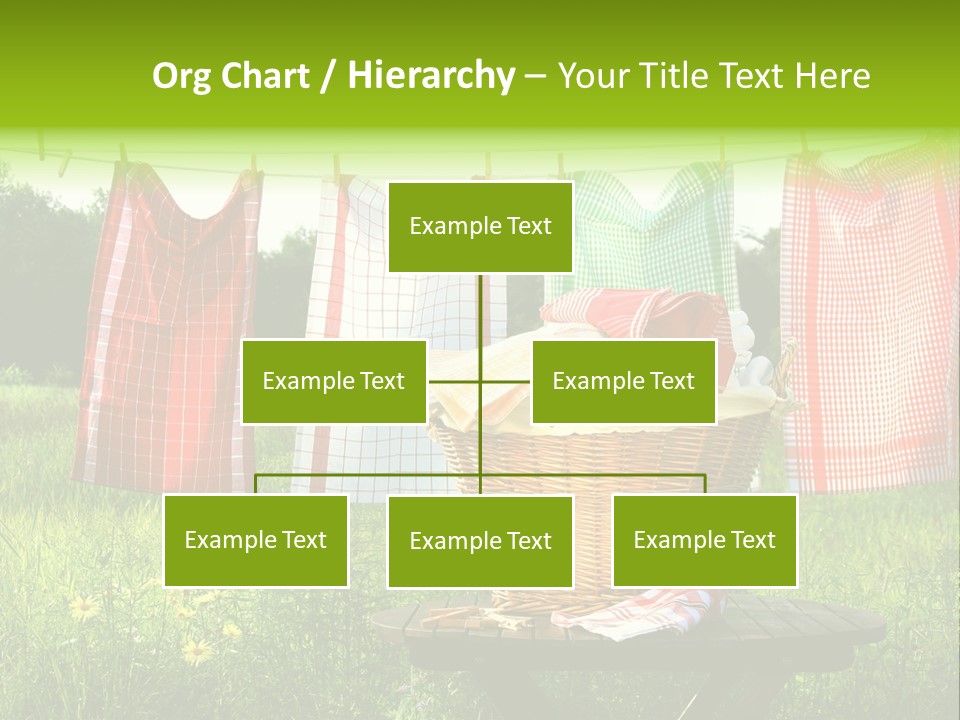 Org Chart / Hierarchy – Your Title Text Here

Example Text

Example Text

Example Text

Example Text

Example Text

Example Text